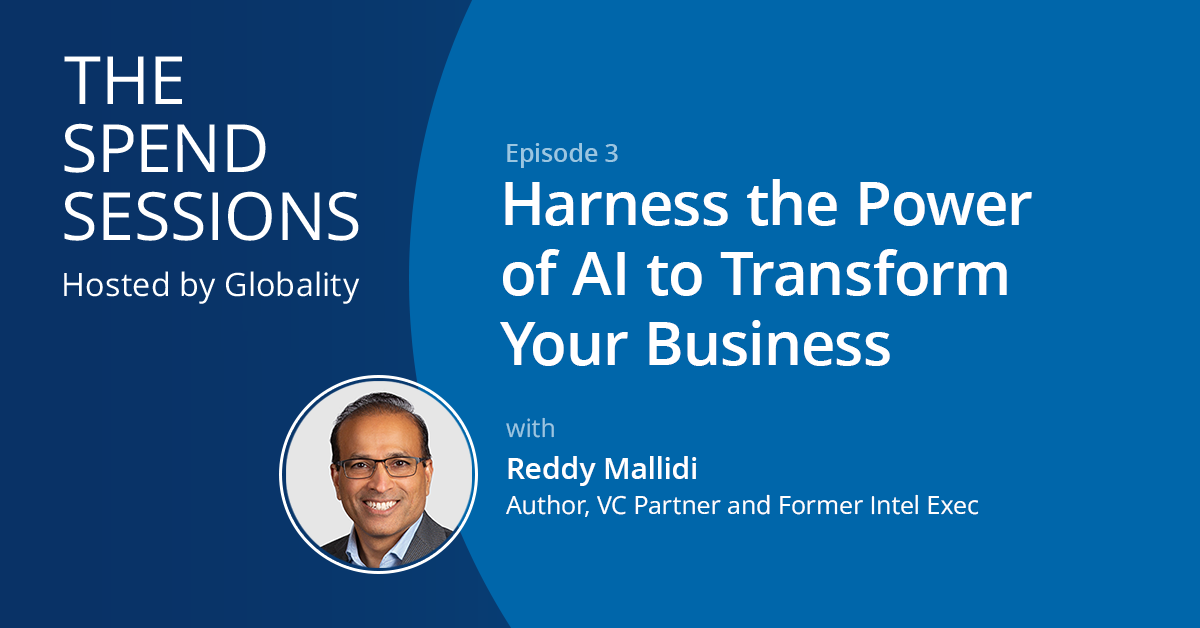 THE SPEND SESSIONS
Hosted by Globality

Episode 3
Harness the Power of AI to Transform Your Business

with
Reddy Mallidi
Author, VC Partner and Former Intel Exec